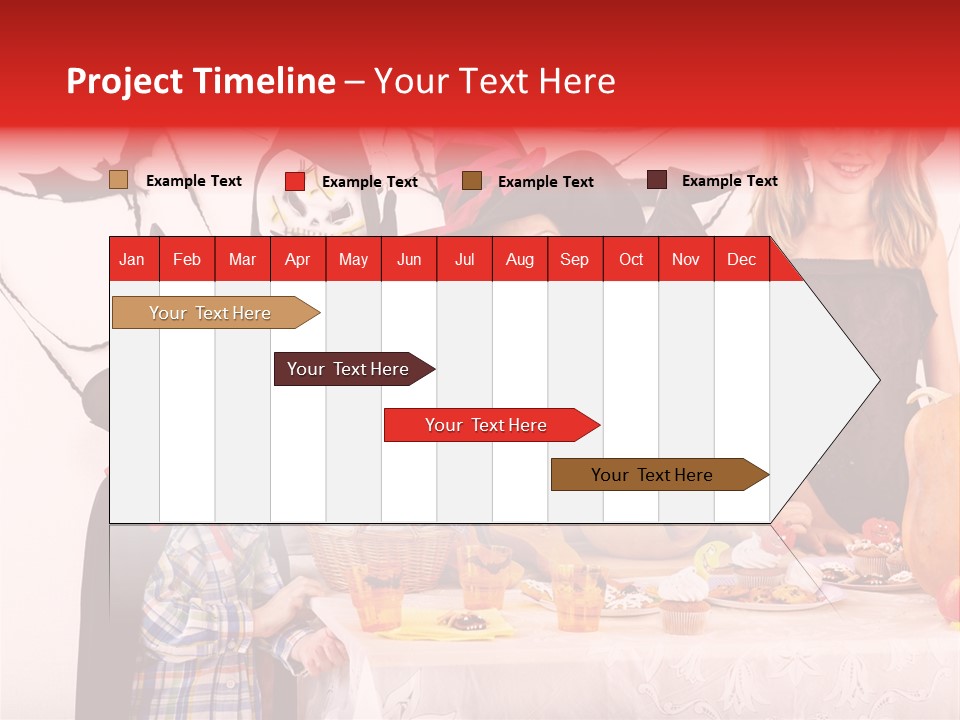 Project Timeline – Your Text Here

Example Text
Example Text
Example Text
Example Text

| Jan | Feb | Mar | Apr | May | Jun | Jul | Aug | Sep | Oct | Nov | Dec |
|---|---|---|---|---|---|---|---|---|---|---|---|

Your Text Here
Your Text Here
Your Text Here
Your Text Here